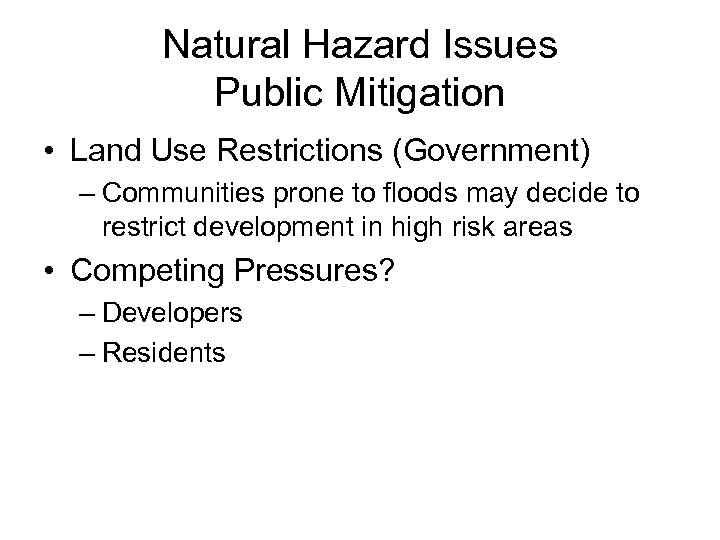 Natural Hazard Issues
Public Mitigation

• Land Use Restrictions (Government)
– Communities prone to floods may decide to restrict development in high risk areas

• Competing Pressures?
– Developers
– Residents